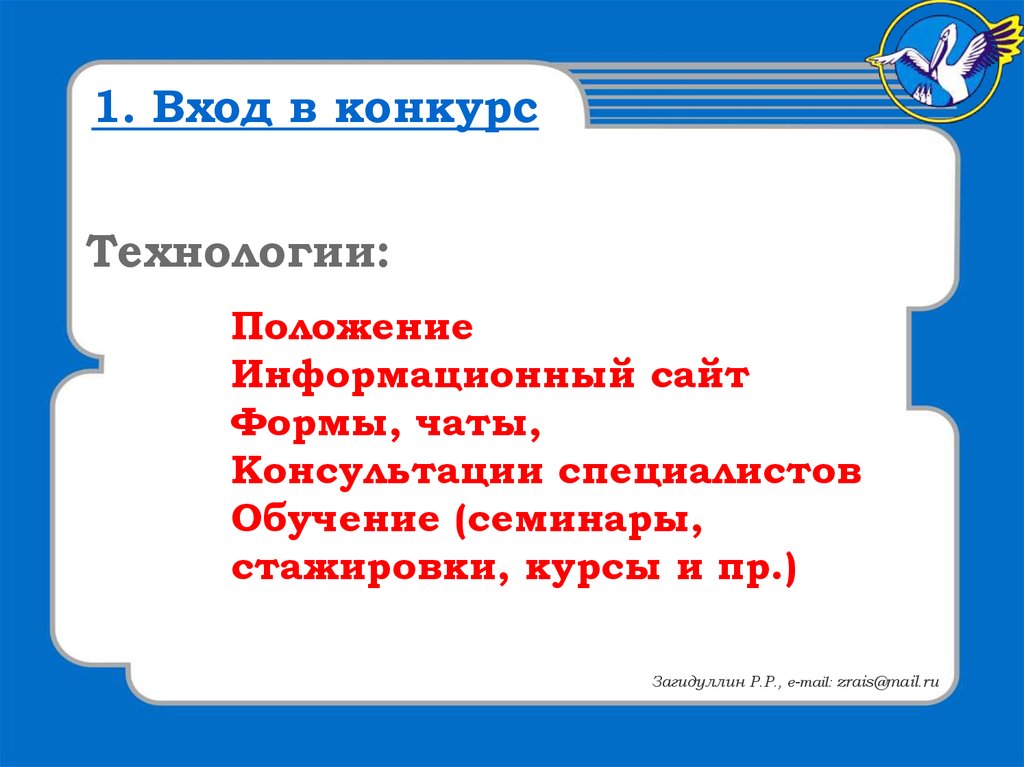 1. Вход в конкурс

Технологии:

Положение
Информационный сайт
Формы, чаты,
Консультации специалистов
Обучение (семинары, стажировки, курсы и пр.)

Загидуллин Р.Р., e-mail: zrais@mail.ru